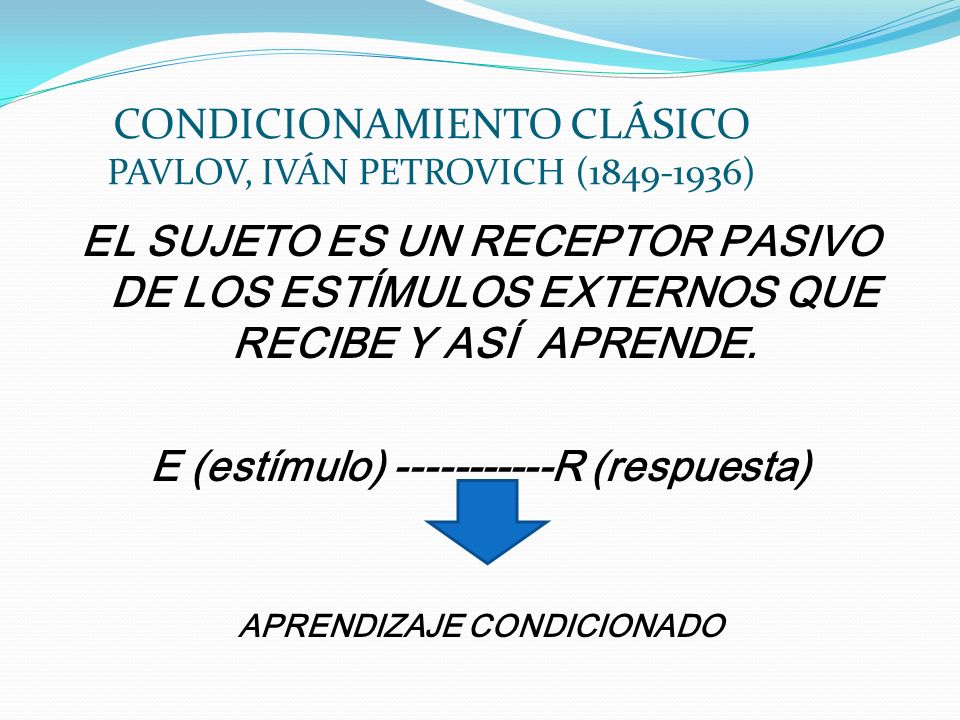 CONDICIONAMIENTO CLÁSICO
PAVLOV, IVÁN PETROVICH (1849-1936)

EL SUJETO ES UN RECEPTOR PASIVO DE LOS ESTÍMULOS EXTERNOS QUE RECIBE Y ASÍ APRENDE.

E (estímulo) -----------R (respuesta)

APRENDIZAJE CONDICIONADO